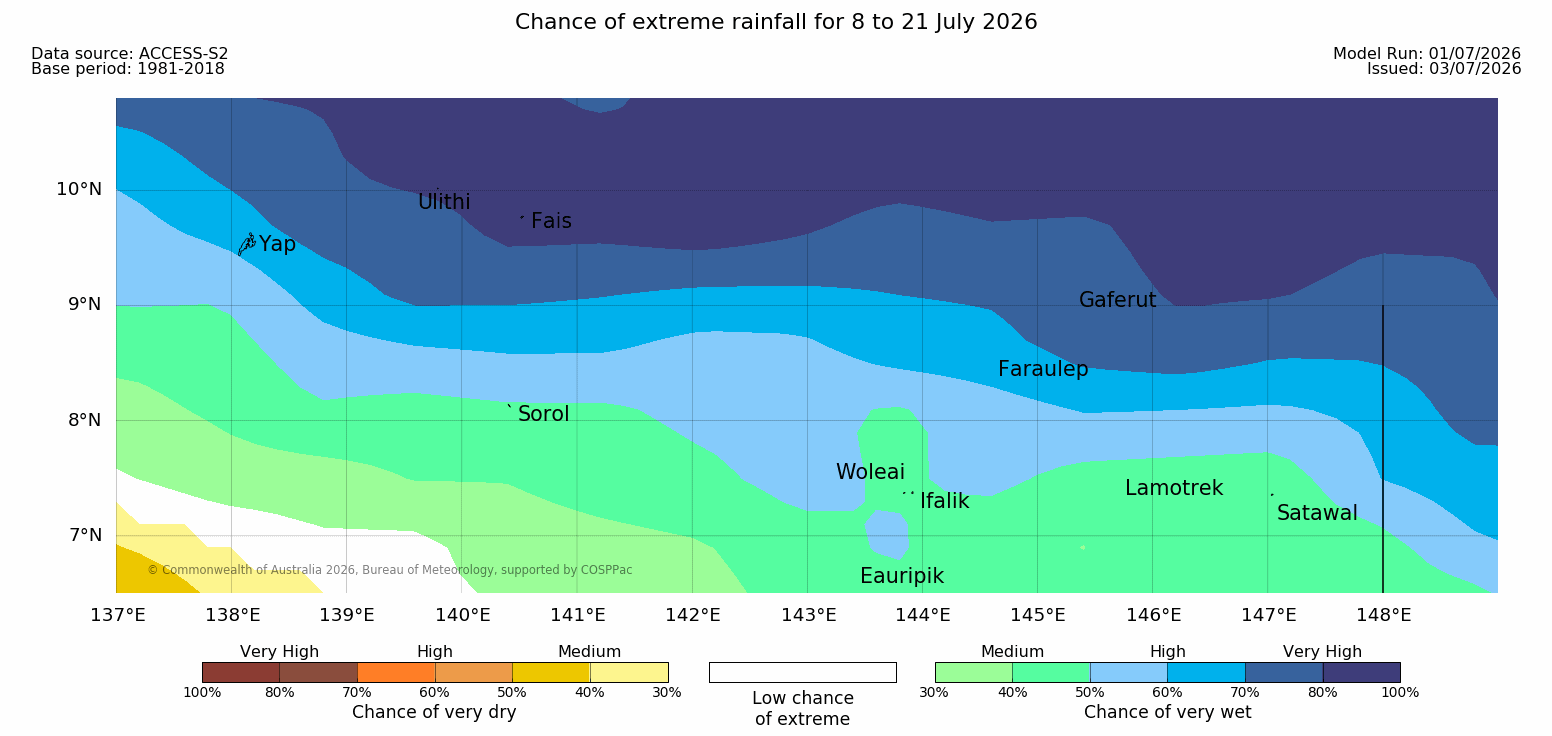 Chance of extreme rainfall for 8 to 21 July 2026

Data source: ACCESS-S2
Base period: 1981-2018

Model Run: 01/07/2026
Issued: 03/07/2026

10°N
9°N
8°N
7°N

Ulithi
Fais
Yap
Gaferut
Faraulep
Sorol
Woleai
Ifalik
Lamotrek
Satawal
Eauripik

© Commonwealth of Australia 2026, Bureau of Meteorology, supported by COSPPac

137°E 138°E 139°E 140°E 141°E 142°E 143°E 144°E 145°E 146°E 147°E 148°E

Very High High Medium
100% 80% 70% 60% 50% 40% 30%
Chance of very dry

Low chance of extreme

Medium High Very High
30% 40% 50% 60% 70% 80% 100%
Chance of very wet